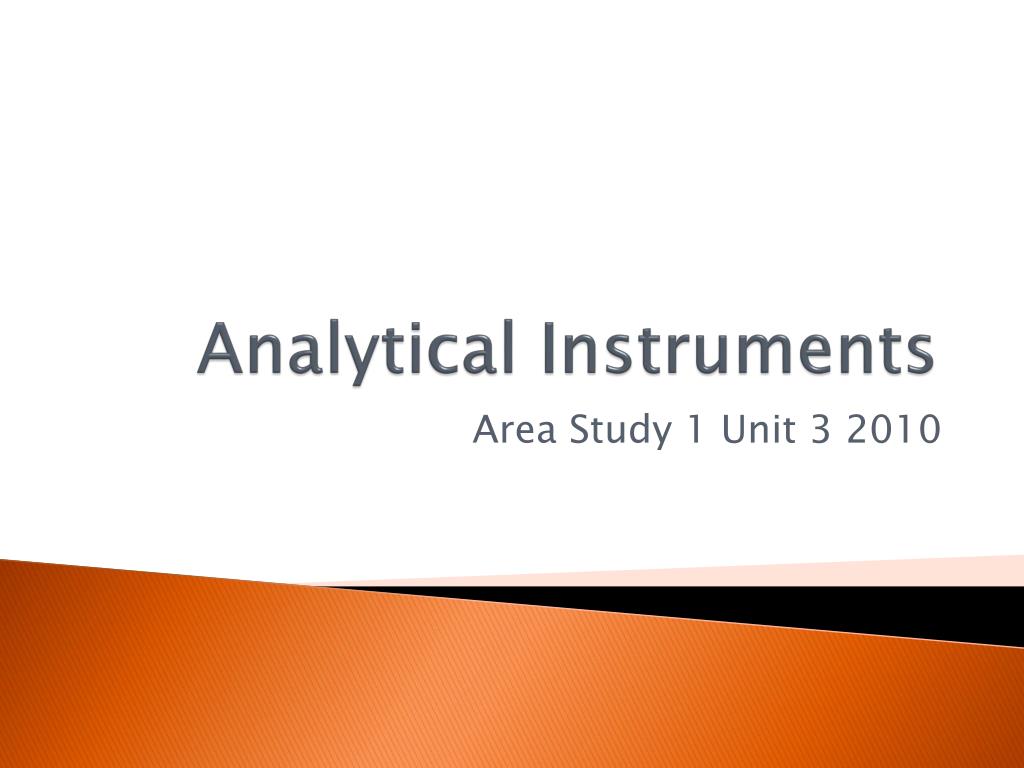 Analytical Instruments

Area Study 1 Unit 3 2010